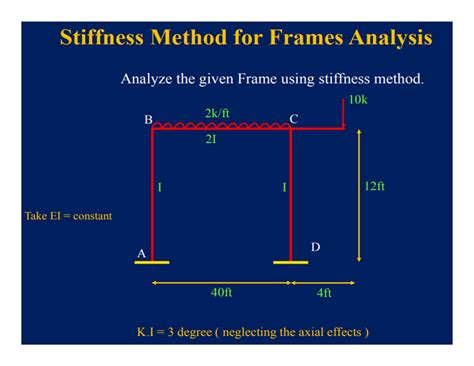 Stiffness Method for Frames Analysis

Analyze the given Frame using stiffness method.

10k

B

2k/ft

C

2I

I

I

12ft

Take EI = constant

A

D

40ft

4ft

K.I = 3 degree ( neglecting the axial effects )